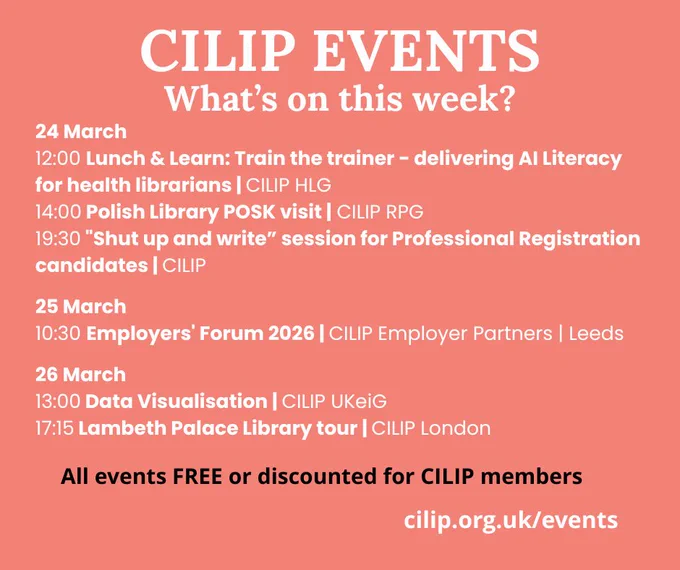 CILIP EVENTS
What's on this week?

24 March
12:00 Lunch & Learn: Train the trainer - delivering AI Literacy for health librarians | CILIP HLG
14:00 Polish Library POSK visit | CILIP RPG
19:30 "Shut up and write" session for Professional Registration candidates | CILIP

25 March
10:30 Employers' Forum 2026 | CILIP Employer Partners | Leeds

26 March
13:00 Data Visualisation | CILIP UKeiG
17:15 Lambeth Palace Library tour | CILIP London

All events FREE or discounted for CILIP members

cilip.org.uk/events